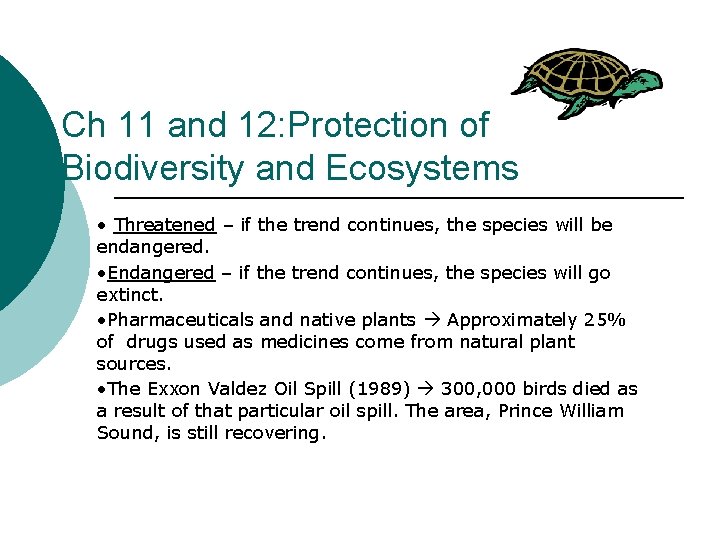 Ch 11 and 12:Protection of Biodiversity and Ecosystems

• Threatened – if the trend continues, the species will be endangered.

•Endangered – if the trend continues, the species will go extinct.

•Pharmaceuticals and native plants → Approximately 25% of drugs used as medicines come from natural plant sources.

•The Exxon Valdez Oil Spill (1989) → 300,000 birds died as a result of that particular oil spill. The area, Prince William Sound, is still recovering.